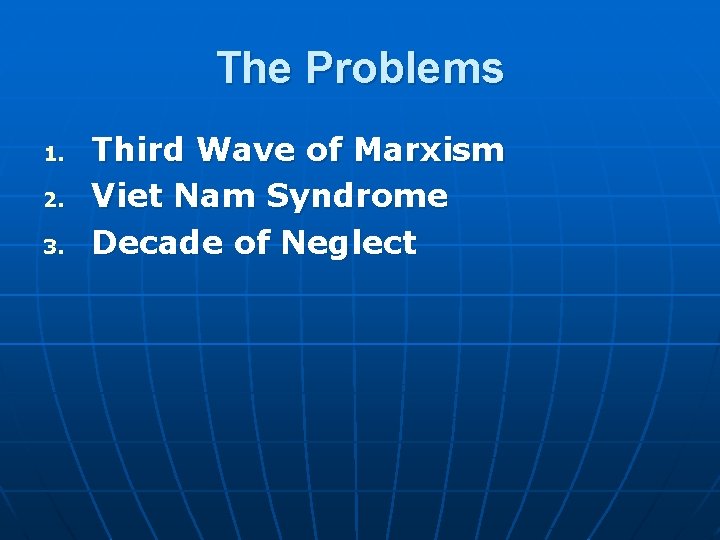 The Problems

1. Third Wave of Marxism
2. Viet Nam Syndrome
3. Decade of Neglect